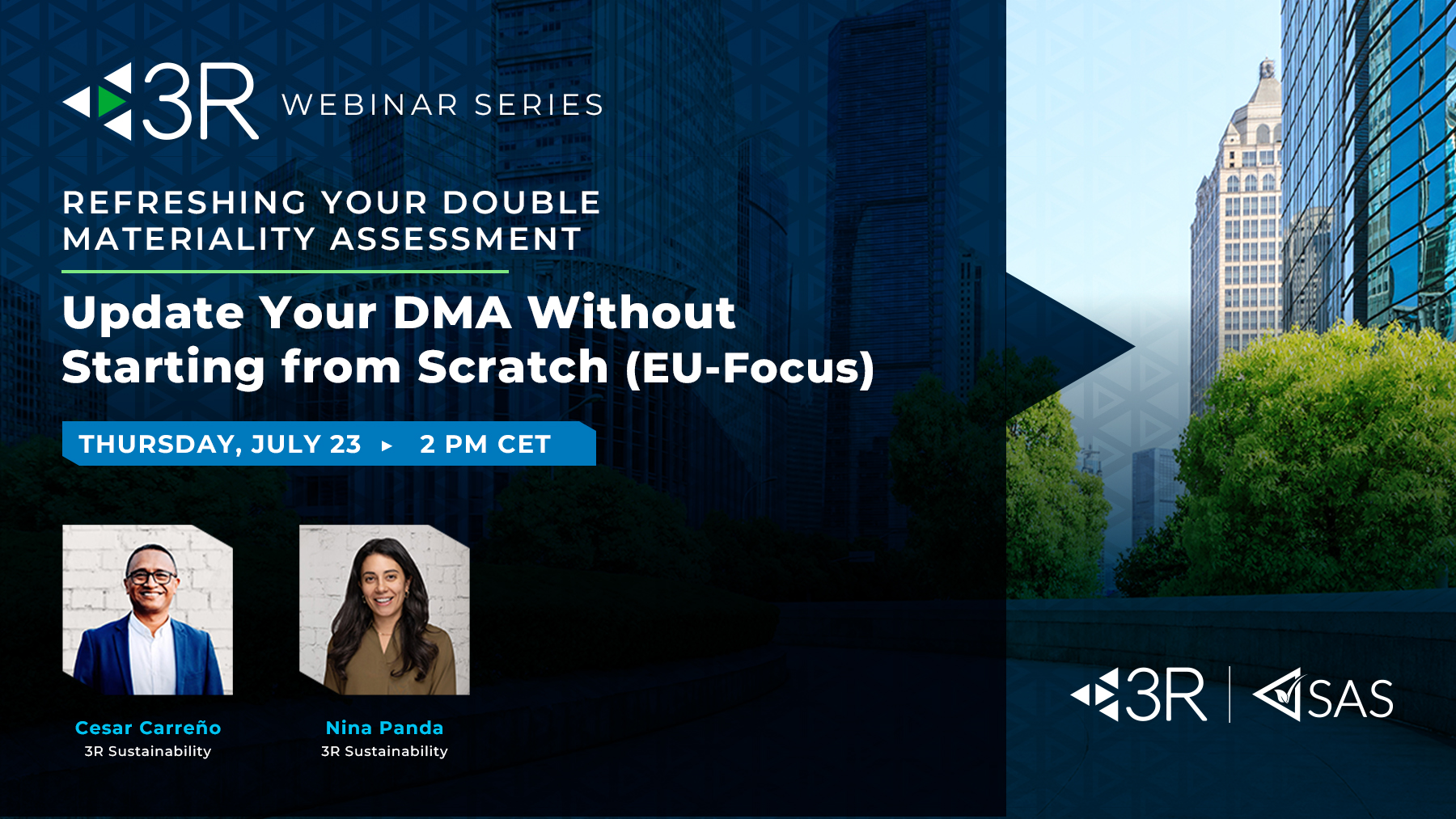 3R WEBINAR SERIES

REFRESHING YOUR DOUBLE MATERIALITY ASSESSMENT

Update Your DMA Without Starting from Scratch (EU-Focus)

THURSDAY, JULY 23 ▸ 2 PM CET

Cesar Carreño
3R Sustainability

Nina Panda
3R Sustainability

3R | SAS